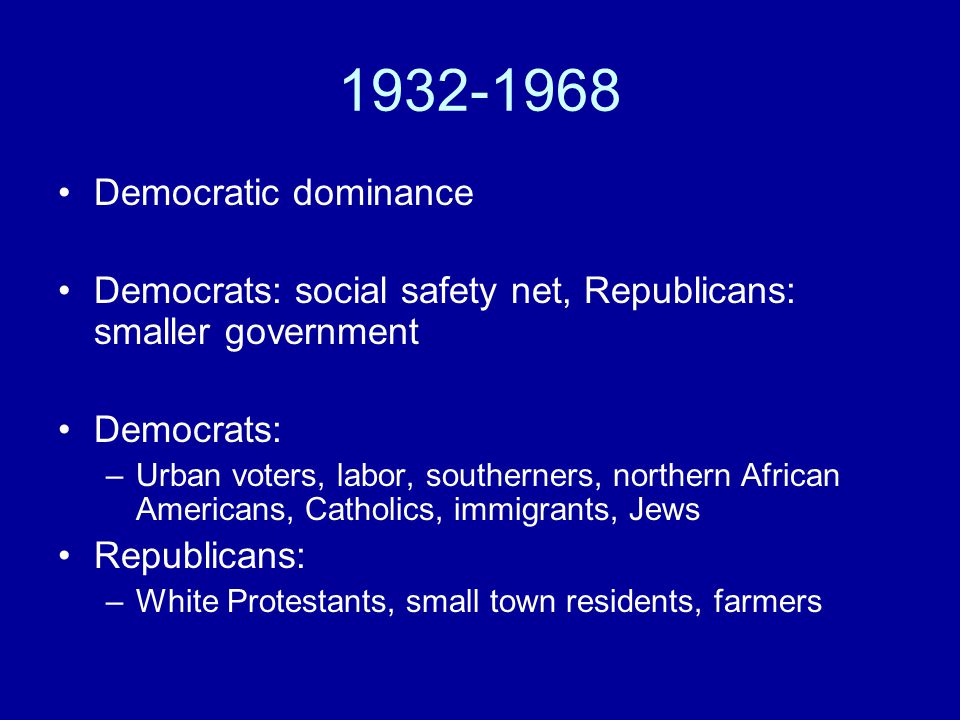 1932-1968

• Democratic dominance

• Democrats: social safety net, Republicans: smaller government

• Democrats:
  – Urban voters, labor, southerners, northern African Americans, Catholics, immigrants, Jews
• Republicans:
  – White Protestants, small town residents, farmers